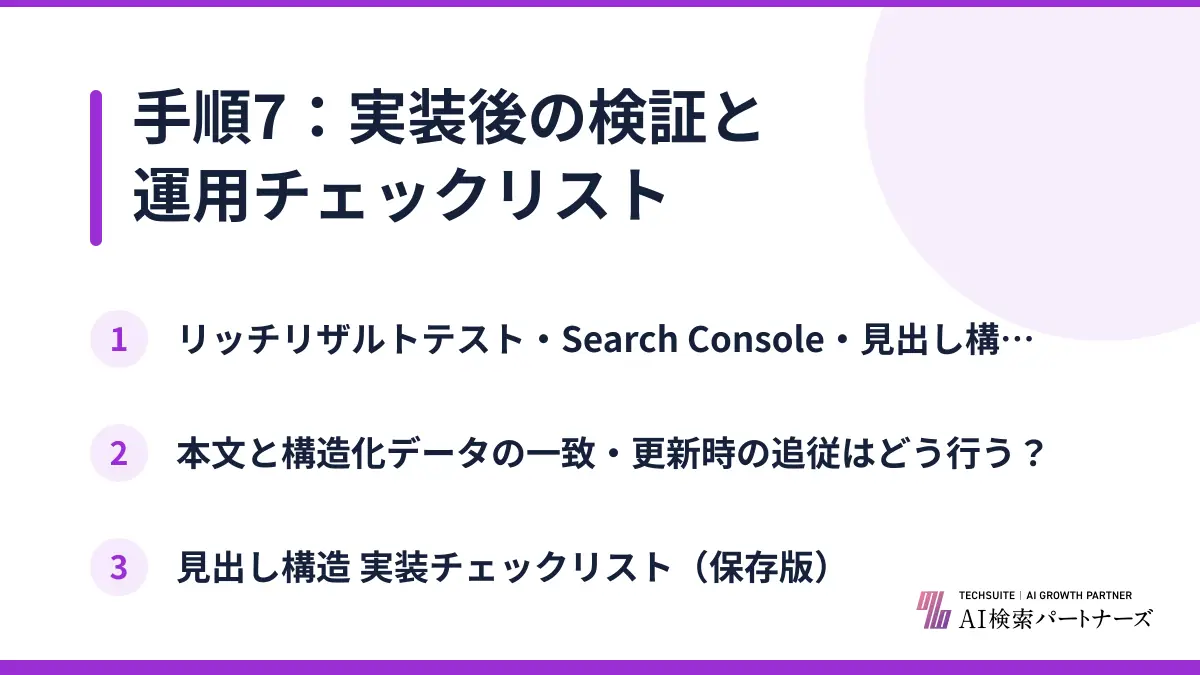 手順7：実装後の検証と運用チェックリスト

1 リッチリザルトテスト・Search Console・見出し構…

2 本文と構造化データの一致・更新時の追従はどう行う？

3 見出し構造 実装チェックリスト（保存版）

TECHSUITE | AI GROWTH PARTNER
AI検索パートナーズ